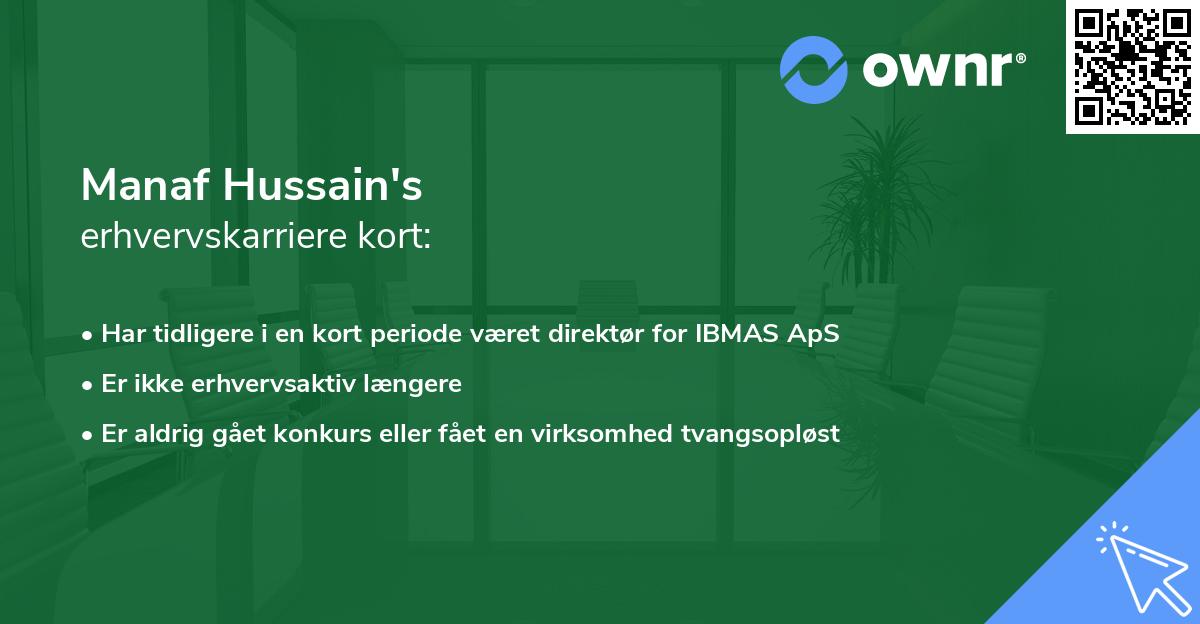 ownr®

Manaf Hussain's
erhvervskarriere kort:

• Har tidligere i en kort periode været direktør for IBMAS ApS
• Er ikke erhvervsaktiv længere
• Er aldrig gået konkurs eller fået en virksomhed tvangsopløst